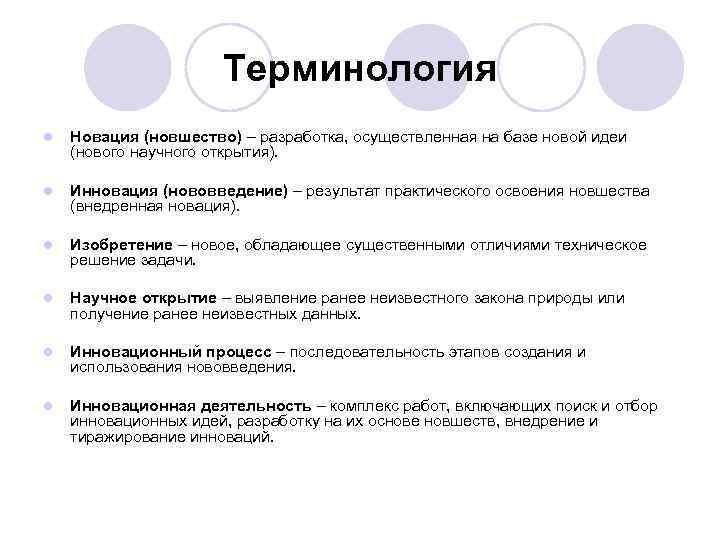 Терминология

Новация (новшество) – разработка, осуществленная на базе новой идеи (нового научного открытия).

Инновация (нововведение) – результат практического освоения новшества (внедренная новация).

Изобретение – новое, обладающее существенными отличиями техническое решение задачи.

Научное открытие – выявление ранее неизвестного закона природы или получение ранее неизвестных данных.

Инновационный процесс – последовательность этапов создания и использования нововведения.

Инновационная деятельность – комплекс работ, включающих поиск и отбор инновационных идей, разработку на их основе новшеств, внедрение и тиражирование инноваций.